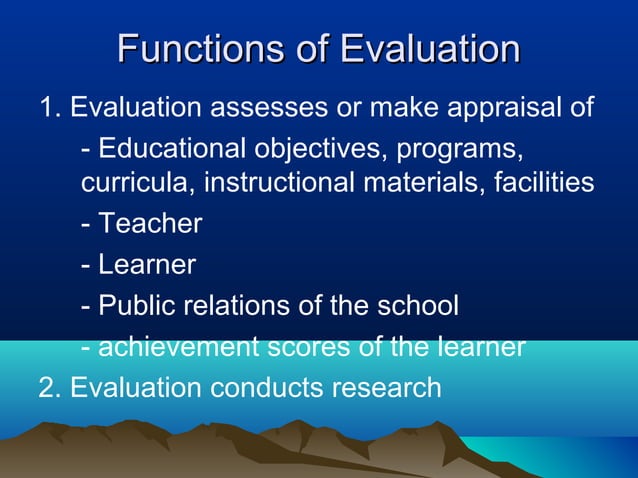 Functions of Evaluation

1. Evaluation assesses or make appraisal of

- Educational objectives, programs, curricula, instructional materials, facilities

- Teacher

- Learner

- Public relations of the school

- achievement scores of the learner

2. Evaluation conducts research